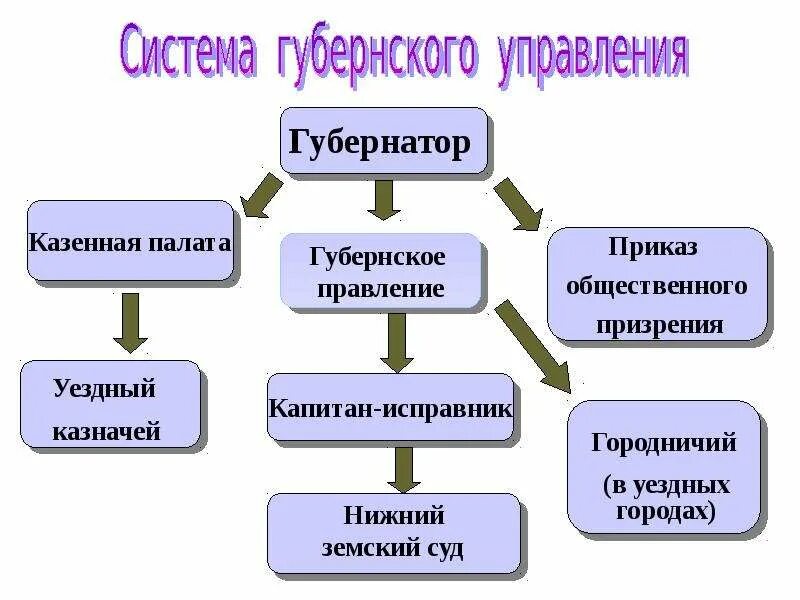 Система губернского управления

Губернатор

Казенная палата

Губернское правление

Приказ общественного призрения

Уездный казначей

Капитан-исправник

Городничий (в уездных городах)

Нижний земский суд